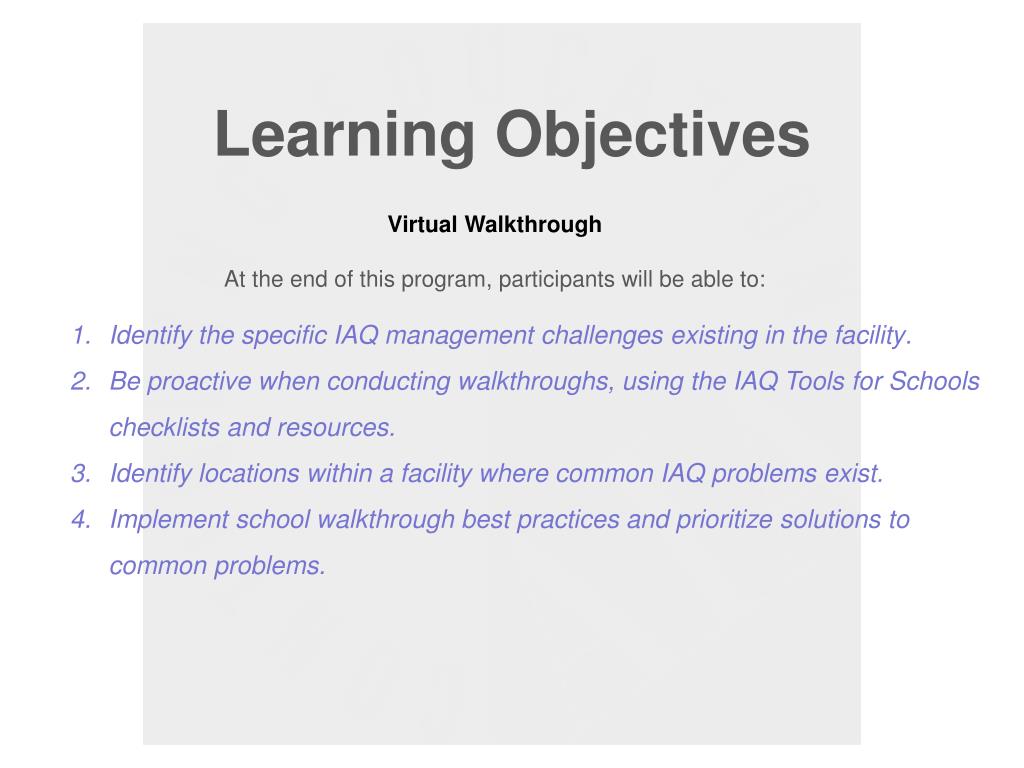 Learning Objectives

Virtual Walkthrough

At the end of this program, participants will be able to:

1. Identify the specific IAQ management challenges existing in the facility.
2. Be proactive when conducting walkthroughs, using the IAQ Tools for Schools checklists and resources.
3. Identify locations within a facility where common IAQ problems exist.
4. Implement school walkthrough best practices and prioritize solutions to common problems.